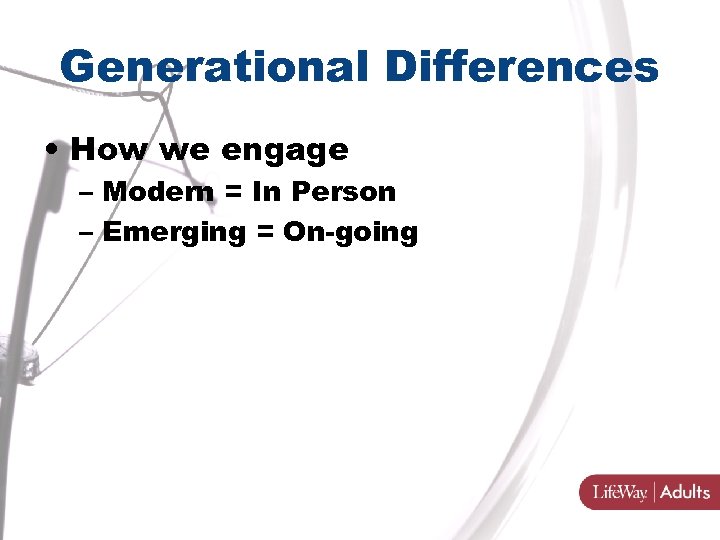 Generational Differences

• How we engage
– Modern = In Person
– Emerging = On-going

LifeWay | Adults